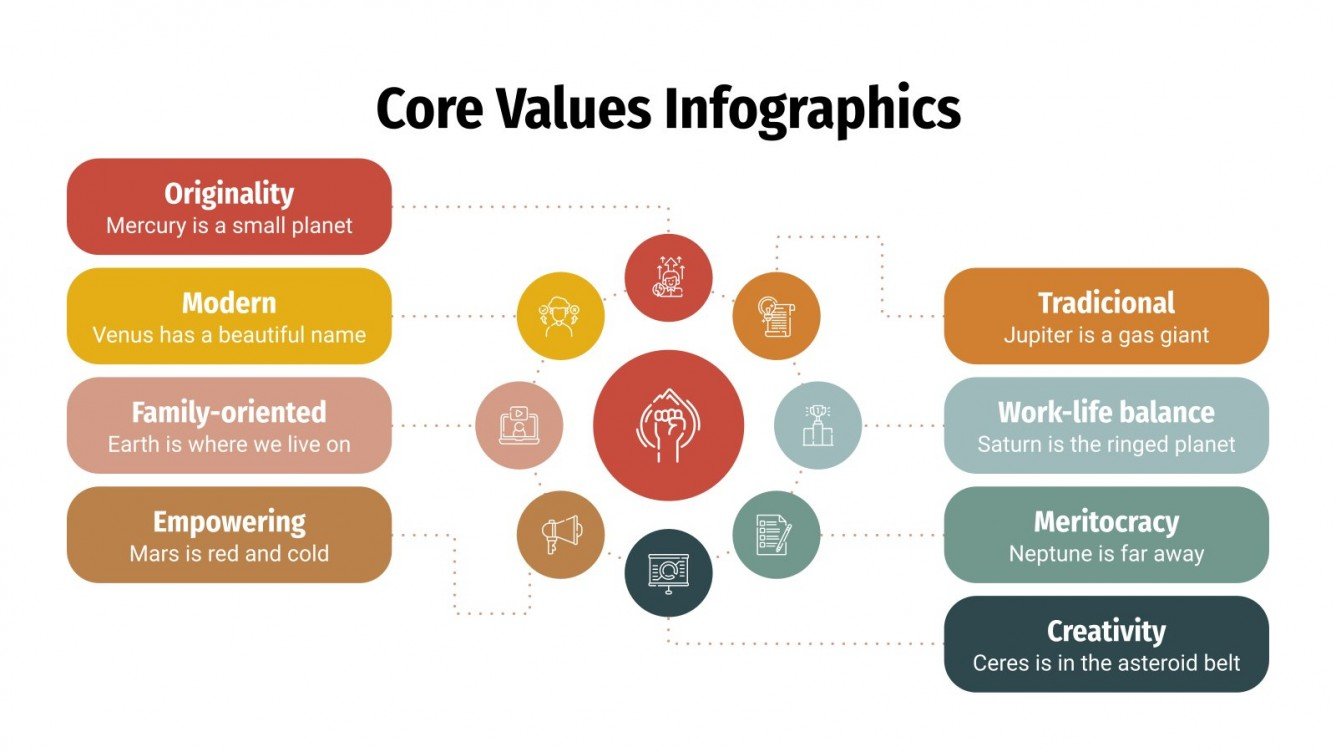 Core Values Infographics

Originality
Mercury is a small planet

Modern
Venus has a beautiful name

Family-oriented
Earth is where we live on

Empowering
Mars is red and cold

Tradicional
Jupiter is a gas giant

Work-life balance
Saturn is the ringed planet

Meritocracy
Neptune is far away

Creativity
Ceres is in the asteroid belt